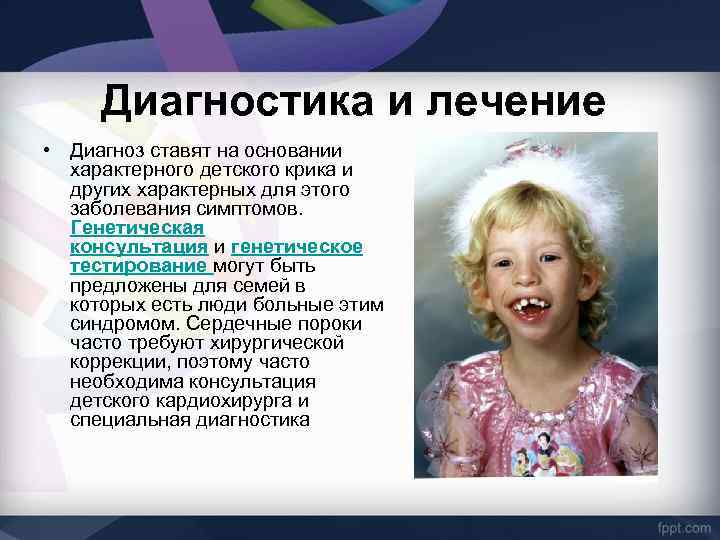 Диагностика и лечение

• Диагноз ставят на основании характерного детского крика и других характерных для этого заболевания симптомов. Генетическая консультация и генетическое тестирование могут быть предложены для семей в которых есть люди больные этим синдромом. Сердечные пороки часто требуют хирургической коррекции, поэтому часто необходима консультация детского кардиохирурга и специальная диагностика

fppt.com